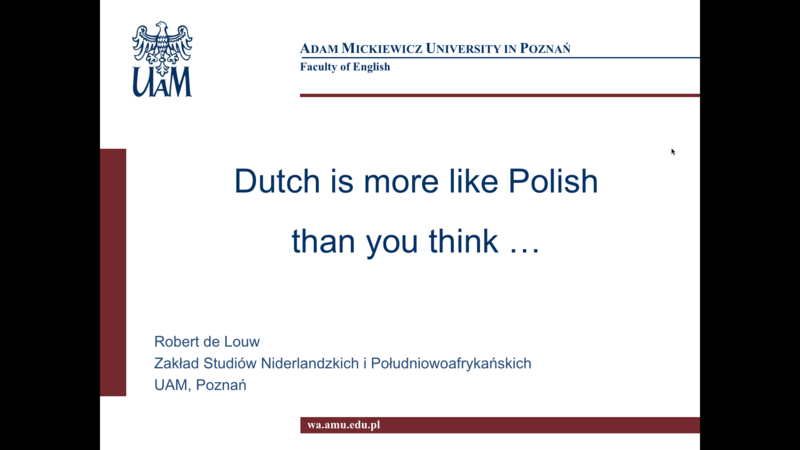 UAM

ADAM MICKIEWICZ UNIVERSITY IN POZNAŃ
Faculty of English

Dutch is more like Polish
than you think …

Robert de Louw
Zakład Studiów Niderlandzkich i Południowoafrykańskich
UAM, Poznań

wa.amu.edu.pl